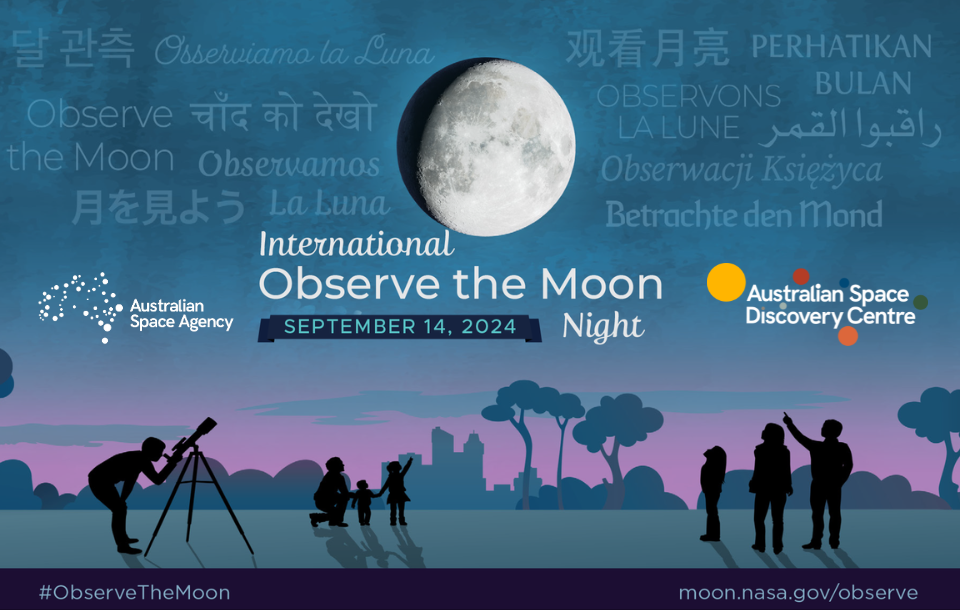 달 관측 Osserviamo la Luna
Observe the Moon चाँद को देखो
Obserwamos La Luna
月を見よう

观看月亮 PERHATIKAN BULAN
OBSERVONS LA LUNE راقبوا القمر
Obserwacji Księżyca
Betrachte den Mond

Australian Space Agency

International Observe the Moon Night
SEPTEMBER 14, 2024

Australian Space Discovery Centre

#ObserveTheMoon
moon.nasa.gov/observe